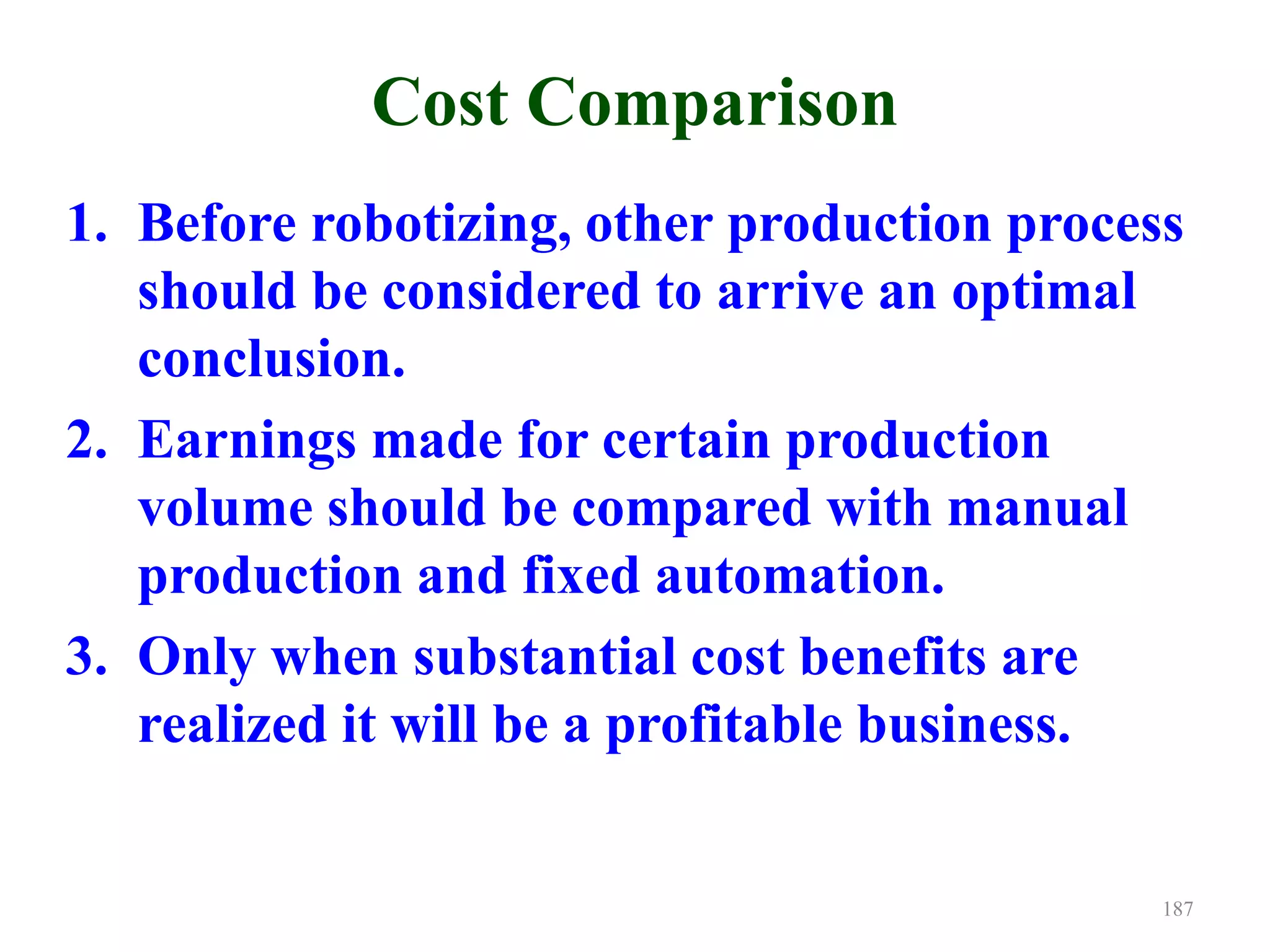 Cost Comparison

1. Before robotizing, other production process should be considered to arrive an optimal conclusion.

2. Earnings made for certain production volume should be compared with manual production and fixed automation.

3. Only when substantial cost benefits are realized it will be a profitable business.

187